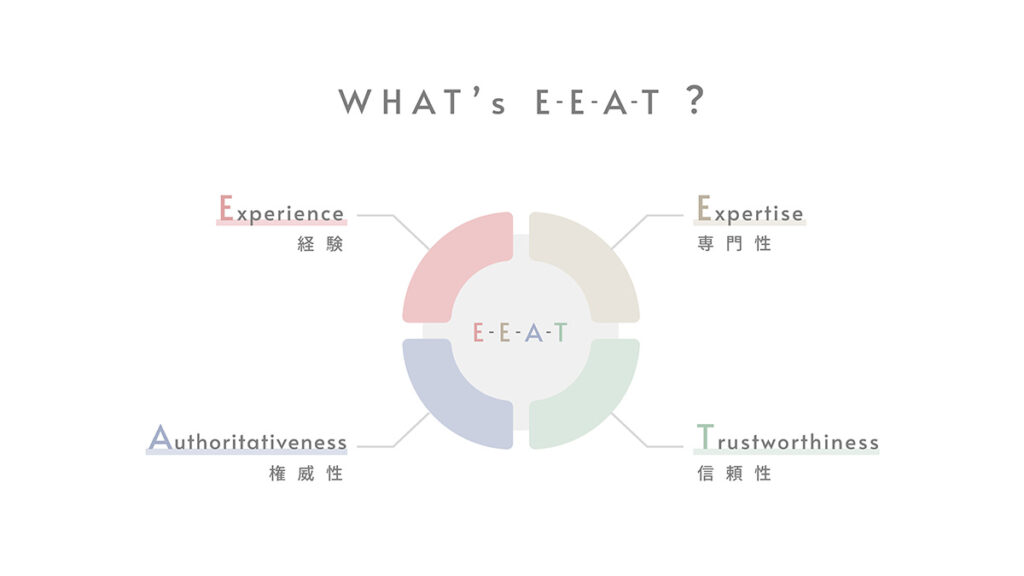 WHAT's E-E-A-T ?

Experience
経験

Expertise
専門性

E-E-A-T

Authoritativeness
権威性

Trustworthiness
信頼性